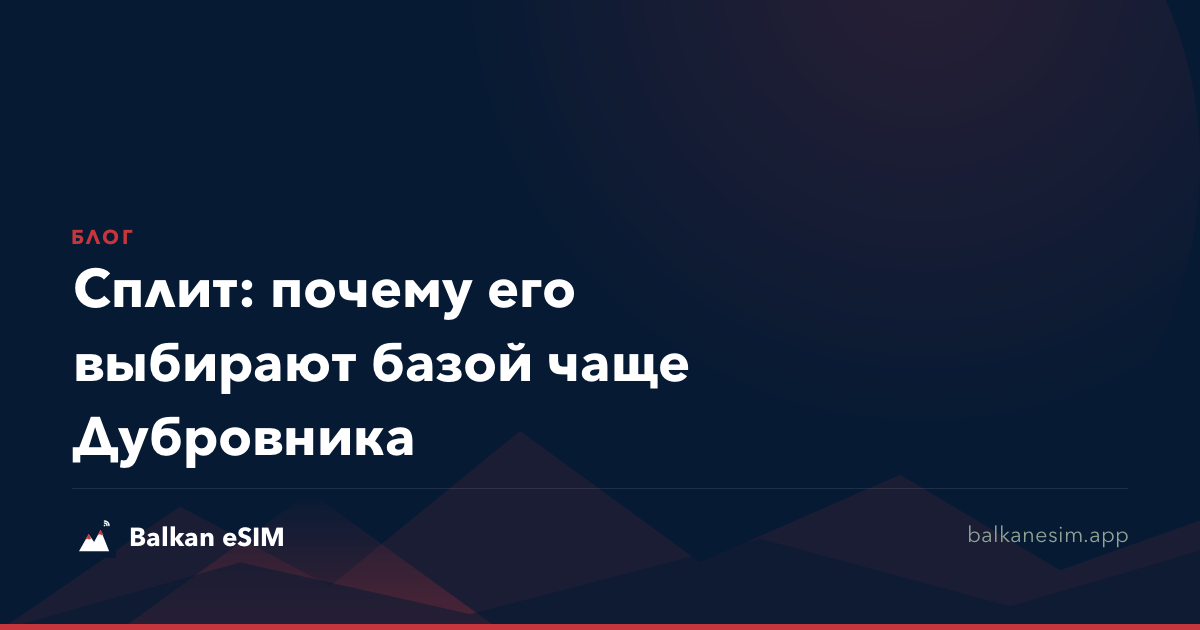 БЛОГ

Сплит: почему его выбирают базой чаще Дубровника

Balkan eSIM

balkanesim.app